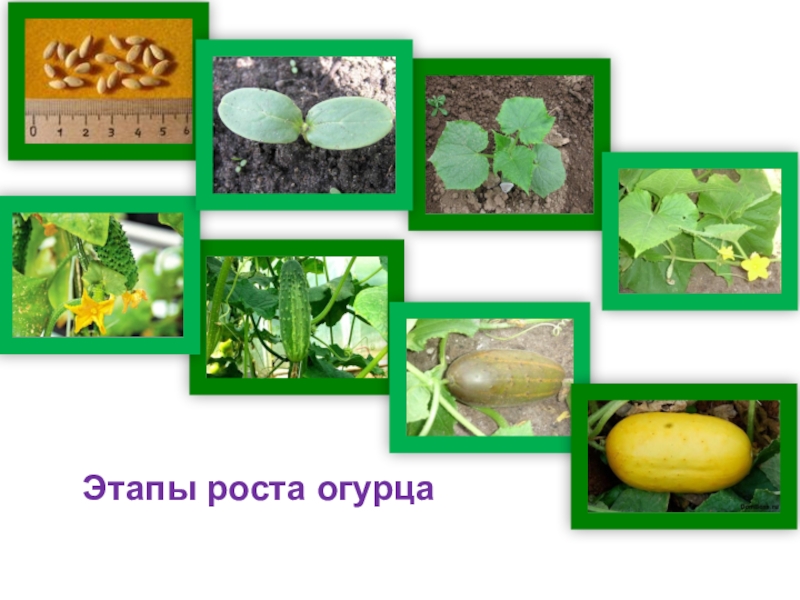 0 1 2 3 4 5 6

Этапы роста огурца